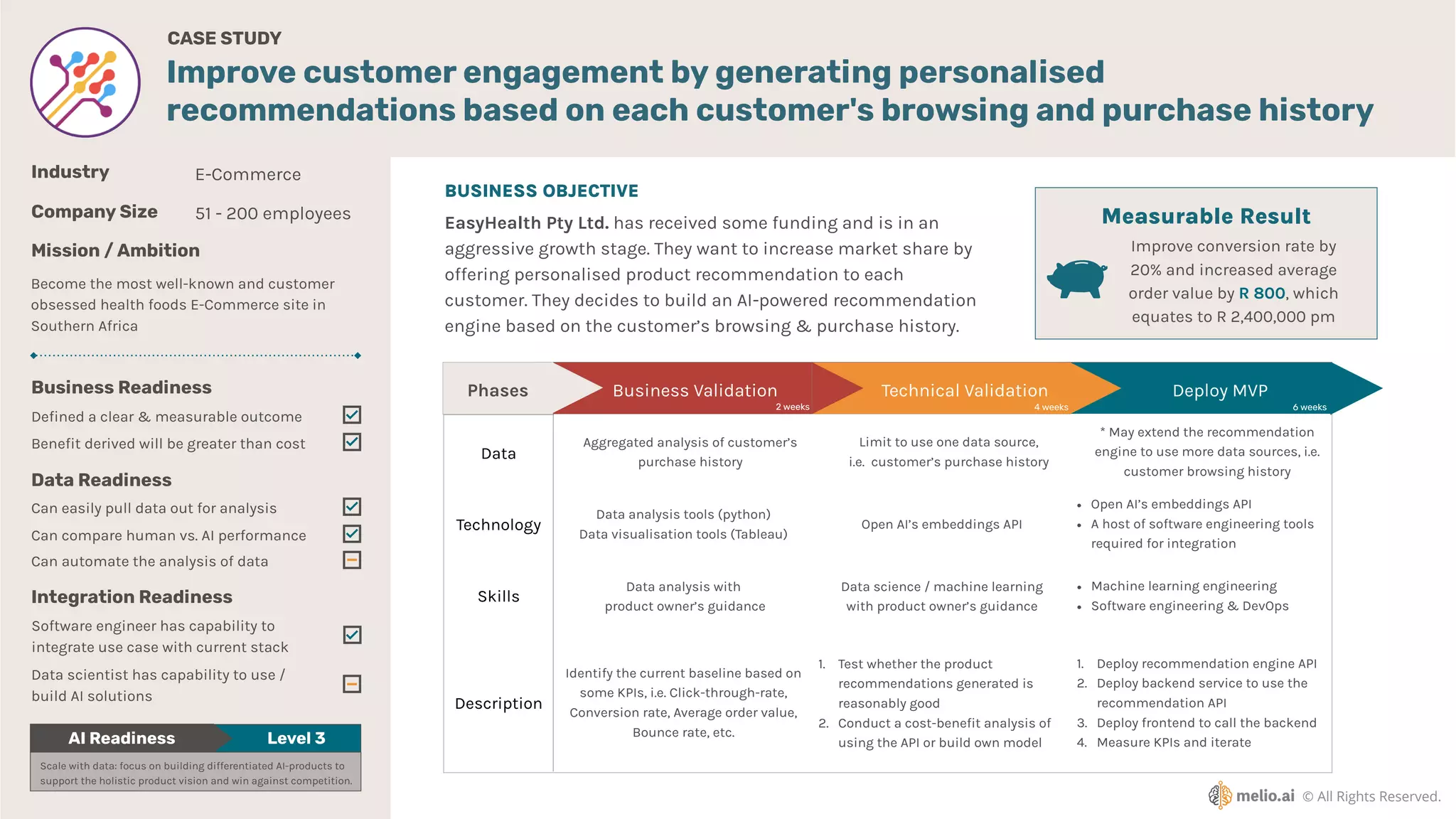 CASE STUDY

Improve customer engagement by generating personalised recommendations based on each customer's browsing and purchase history

Industry E-Commerce

Company Size 51 - 200 employees

Mission / Ambition

Become the most well-known and customer obsessed health foods E-Commerce site in Southern Africa

Business Readiness

Defined a clear & measurable outcome

Benefit derived will be greater than cost

Data Readiness

Can easily pull data out for analysis

Can compare human vs. AI performance

Can automate the analysis of data

Integration Readiness

Software engineer has capability to integrate use case with current stack

Data scientist has capability to use / build AI solutions

AI Readiness Level 3

Scale with data: focus on building differentiated AI-products to support the holistic product vision and win against competition.

BUSINESS OBJECTIVE

EasyHealth Pty Ltd. has received some funding and is in an aggressive growth stage. They want to increase market share by offering personalised product recommendation to each customer. They decides to build an AI-powered recommendation engine based on the customer's browsing & purchase history.

Measurable Result

Improve conversion rate by 20% and increased average order value by R 800, which equates to R 2,400,000 pm

| Phases | Business Validation 2 weeks | Technical Validation 4 weeks | Deploy MVP 6 weeks |
|---|---|---|---|
| Data | Aggregated analysis of customer's purchase history | Limit to use one data source, i.e. customer's purchase history | * May extend the recommendation engine to use more data sources, i.e. customer browsing history |
| Technology | Data analysis tools (python) Data visualisation tools (Tableau) | Open AI's embeddings API | • Open AI's embeddings API • A host of software engineering tools required for integration |
| Skills | Data analysis with product owner's guidance | Data science / machine learning with product owner's guidance | • Machine learning engineering • Software engineering & DevOps |
| Description | Identify the current baseline based on some KPIs, i.e. Click-through-rate, Conversion rate, Average order value, Bounce rate, etc. | 1. Test whether the product recommendations generated is reasonably good 2. Conduct a cost-benefit analysis of using the API or build own model | 1. Deploy recommendation engine API 2. Deploy backend service to use the recommendation API 3. Deploy frontend to call the backend 4. Measure KPIs and iterate |

melio.ai © All Rights Reserved.